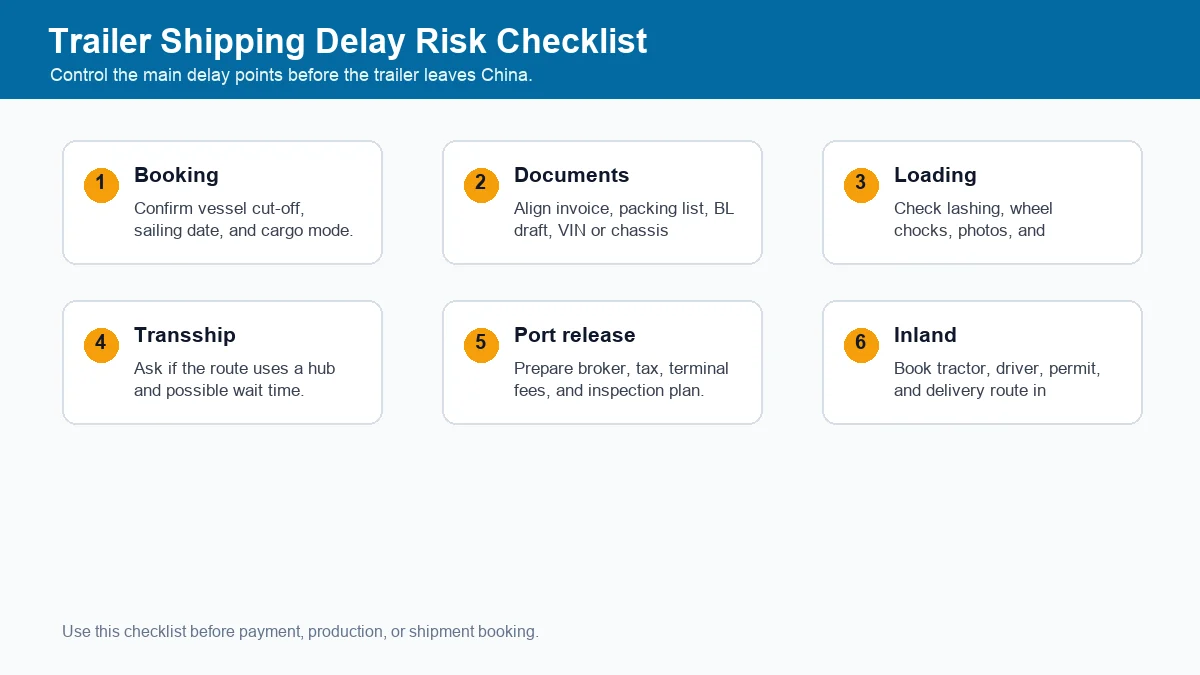 Trailer Shipping Delay Risk Checklist

Control the main delay points before the trailer leaves China.

1 Booking
Confirm vessel cut-off, sailing date, and cargo mode.

2 Documents
Align invoice, packing list, BL draft, VIN or chassis

3 Loading
Check lashing, wheel chocks, photos, and

4 Transship
Ask if the route uses a hub and possible wait time.

5 Port release
Prepare broker, tax, terminal fees, and inspection plan.

6 Inland
Book tractor, driver, permit, and delivery route in

Use this checklist before payment, production, or shipment booking.